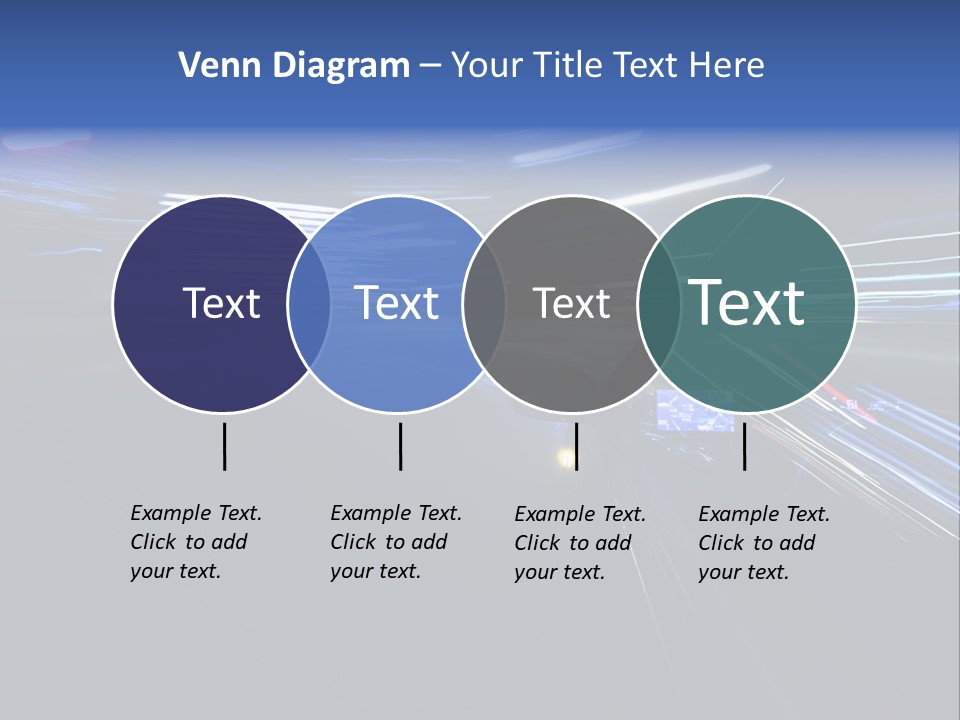 Venn Diagram – Your Title Text Here

Text

Text

Text

Text

Example Text. Click to add your text.

Example Text. Click to add your text.

Example Text. Click to add your text.

Example Text. Click to add your text.